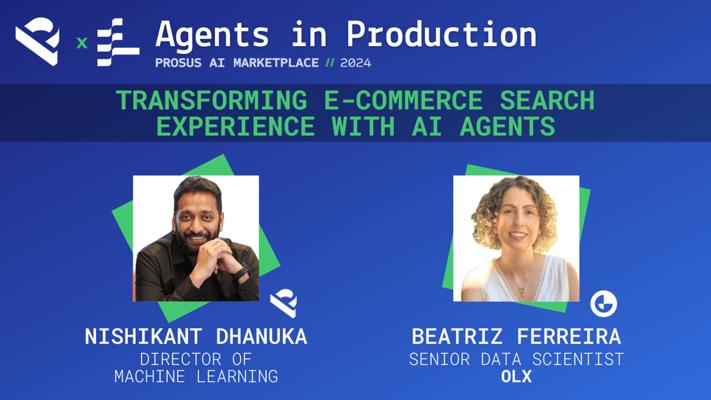 x

Agents in Production
PROSUS AI MARKETPLACE // 2024

TRANSFORMING E-COMMERCE SEARCH EXPERIENCE WITH AI AGENTS

NISHIKANT DHANUKA
DIRECTOR OF MACHINE LEARNING

BEATRIZ FERREIRA
SENIOR DATA SCIENTIST
OLX